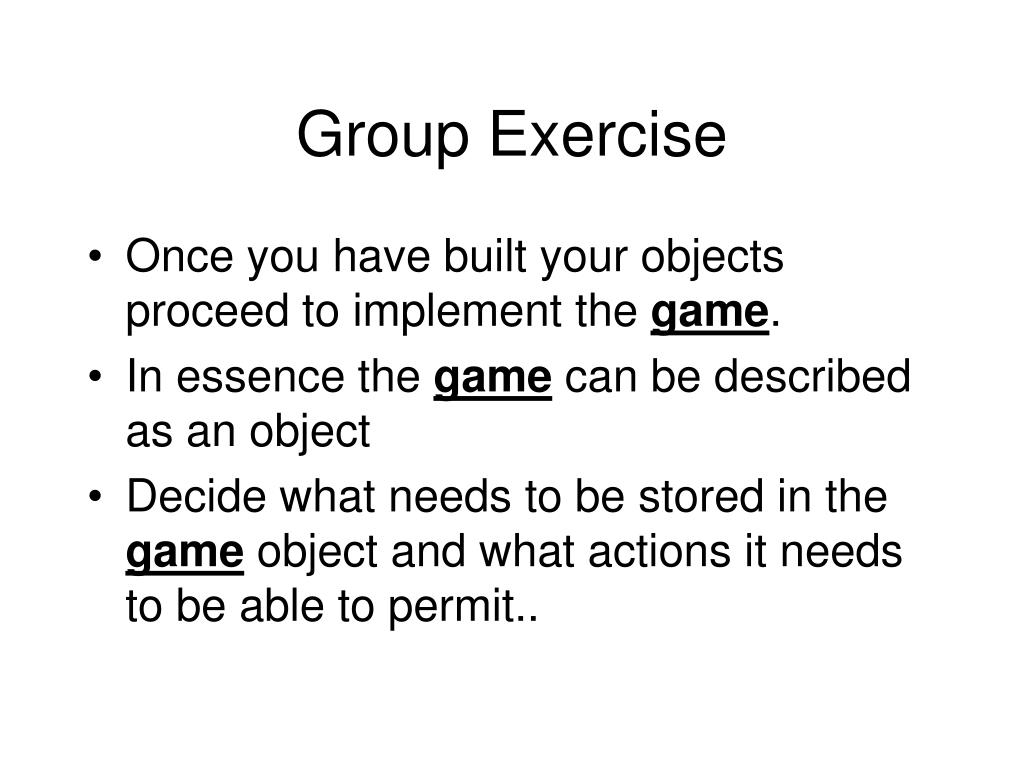 Group Exercise

• Once you have built your objects proceed to implement the game.

• In essence the game can be described as an object

• Decide what needs to be stored in the game object and what actions it needs to be able to permit..